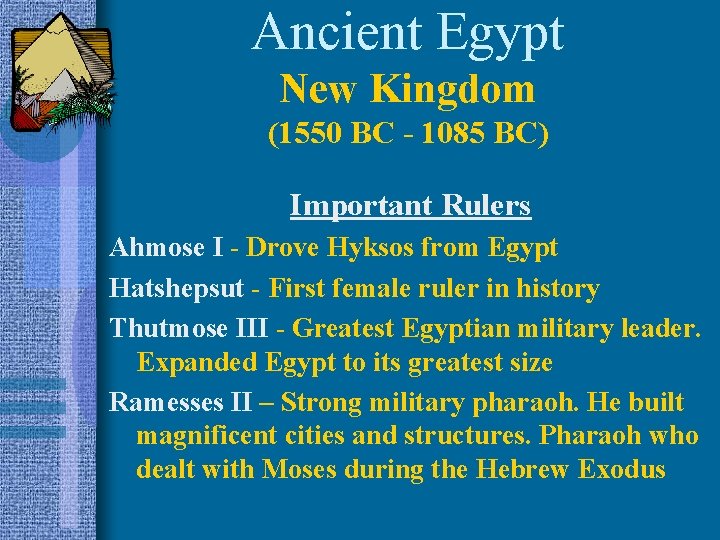 Ancient Egypt
New Kingdom
(1550 BC - 1085 BC)

Important Rulers

Ahmose I - Drove Hyksos from Egypt

Hatshepsut - First female ruler in history

Thutmose III - Greatest Egyptian military leader. Expanded Egypt to its greatest size

Ramesses II – Strong military pharaoh. He built magnificent cities and structures. Pharaoh who dealt with Moses during the Hebrew Exodus